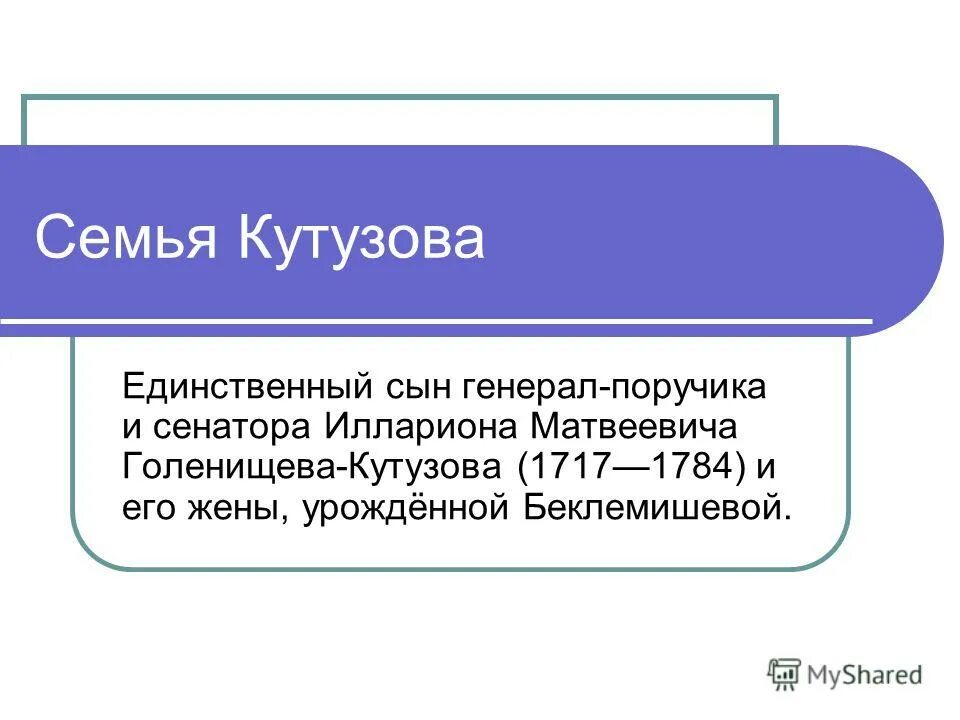 Семья Кутузова

Единственный сын генерал-поручика и сенатора Иллариона Матвеевича Голенищева-Кутузова (1717—1784) и его жены, урождённой Беклемишевой.

MyShared